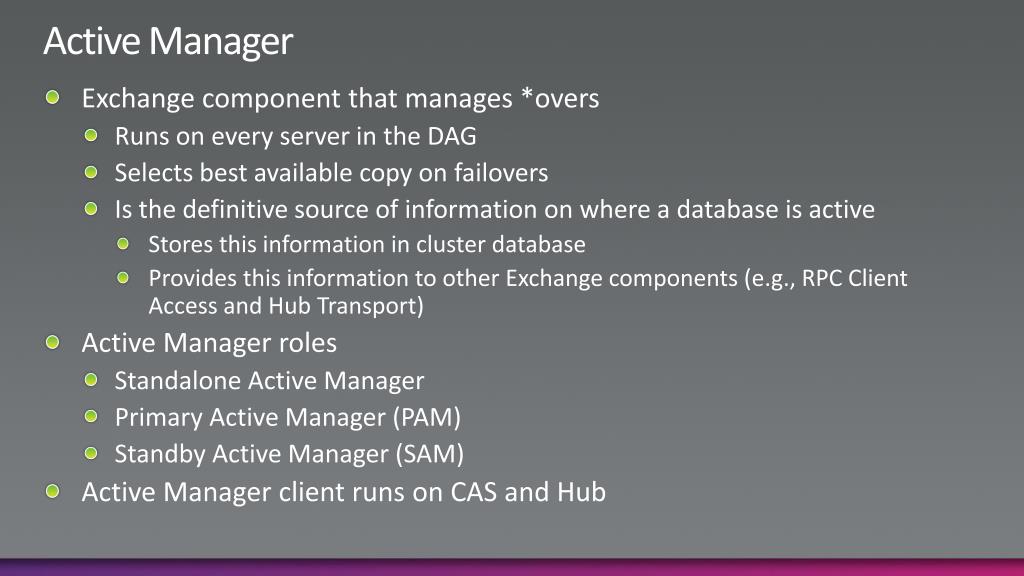 Active Manager

Exchange component that manages *overs

Runs on every server in the DAG

Selects best available copy on failovers

Is the definitive source of information on where a database is active

Stores this information in cluster database

Provides this information to other Exchange components (e.g., RPC Client Access and Hub Transport)

Active Manager roles

Standalone Active Manager

Primary Active Manager (PAM)

Standby Active Manager (SAM)

Active Manager client runs on CAS and Hub